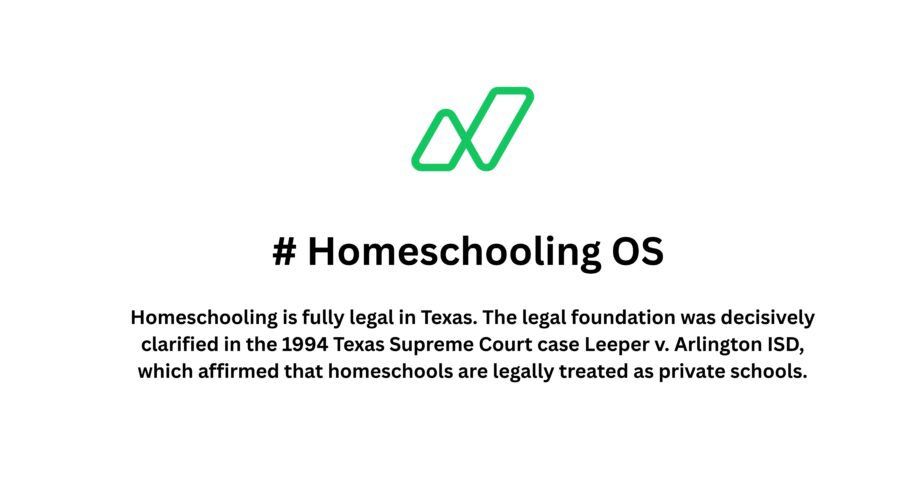 # Homeschooling OS

Homeschooling is fully legal in Texas. The legal foundation was decisively clarified in the 1994 Texas Supreme Court case Leeper v. Arlington ISD, which affirmed that homeschools are legally treated as private schools.